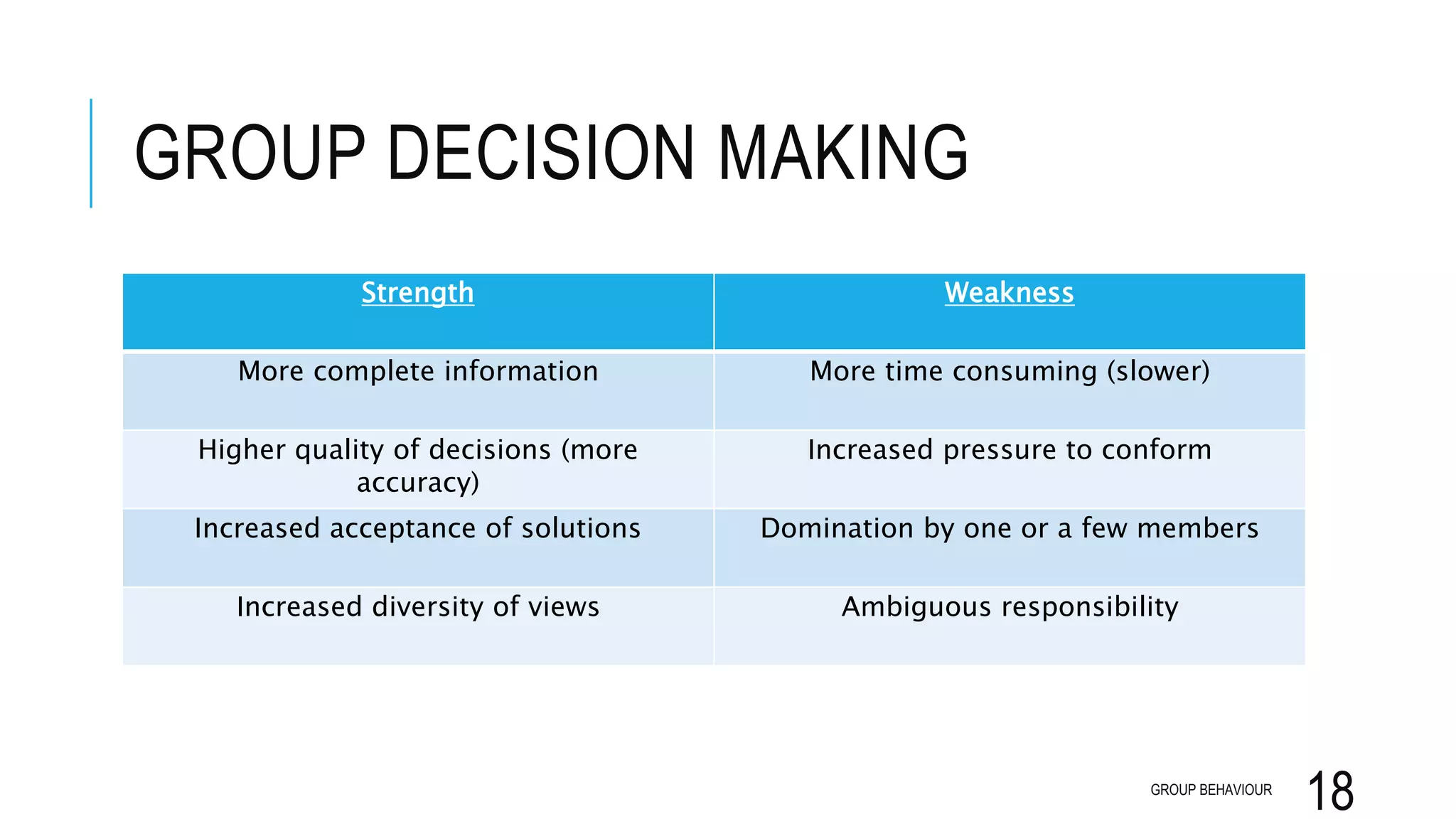 GROUP DECISION MAKING

| Strength | Weakness |
|---|---|
| More complete information | More time consuming (slower) |
| Higher quality of decisions (more accuracy) | Increased pressure to conform |
| Increased acceptance of solutions | Domination by one or a few members |
| Increased diversity of views | Ambiguous responsibility |

GROUP BEHAVIOUR 18